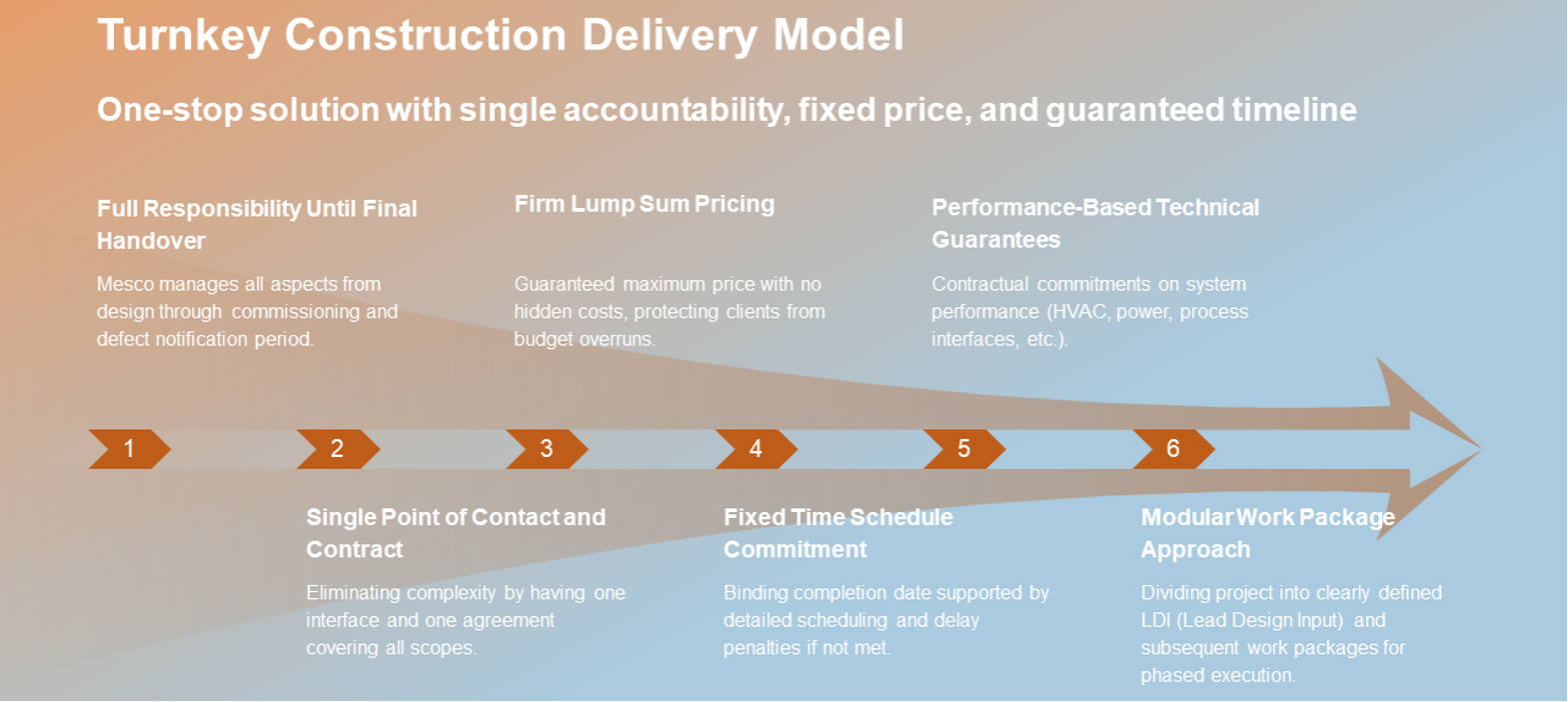 Turnkey Construction Delivery Model

One-stop solution with single accountability, fixed price, and guaranteed timeline

Full Responsibility Until Final Handover

Mesco manages all aspects from design through commissioning and defect notification period.

Firm Lump Sum Pricing

Guaranteed maximum price with no hidden costs, protecting clients from budget overruns.

Performance-Based Technical Guarantees

Contractual commitments on system performance (HVAC, power, process interfaces, etc.).

1

2

3

4

5

6

Single Point of Contact and Contract

Eliminating complexity by having one interface and one agreement covering all scopes.

Fixed Time Schedule Commitment

Binding completion date supported by detailed scheduling and delay penalties if not met.

Modular Work Package Approach

Dividing project into clearly defined LDI (Lead Design Input) and subsequent work packages for phased execution.